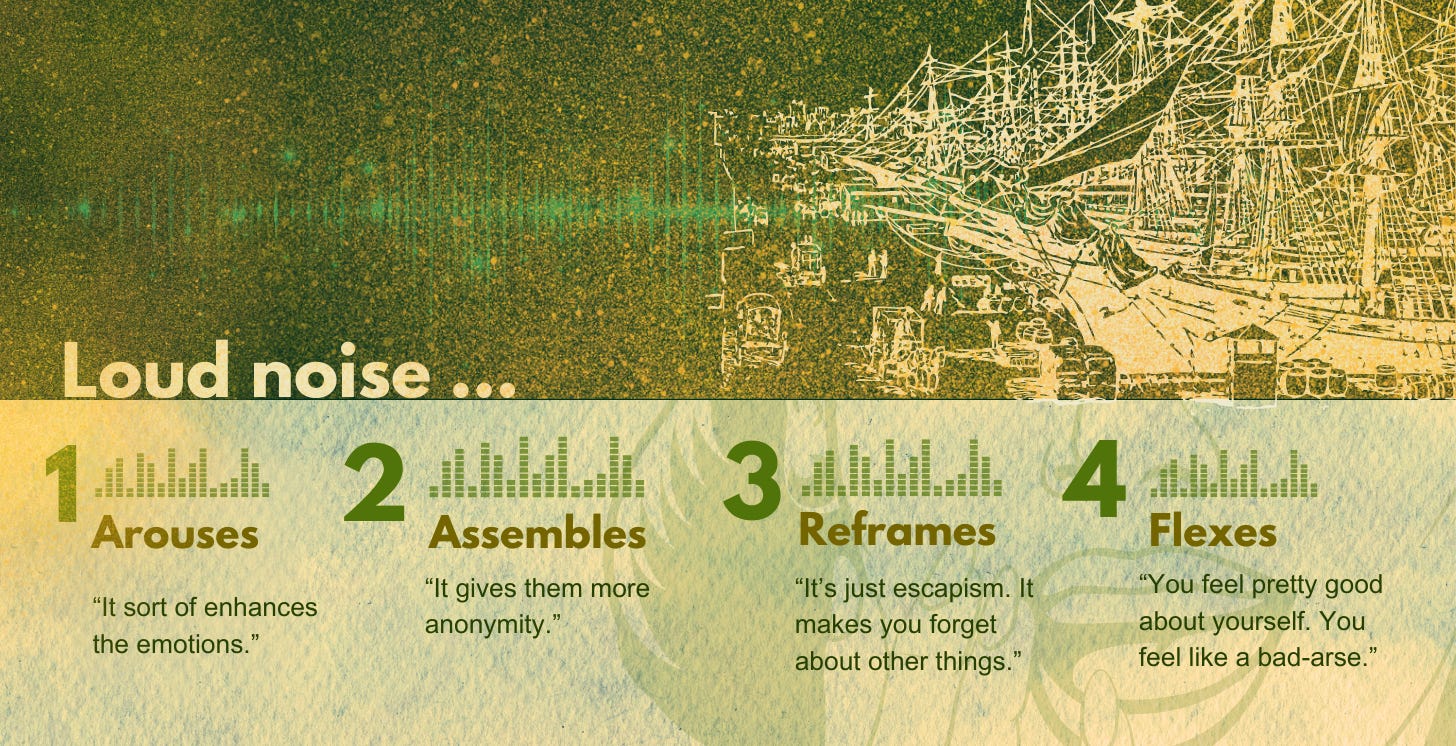 Loud noise ...

1 Arouses

“It sort of enhances the emotions.”

2 Assembles

“It gives them more anonymity.”

3 Reframes

“It’s just escapism. It makes you forget about other things.”

4 Flexes

“You feel pretty good about yourself. You feel like a bad-arse.”